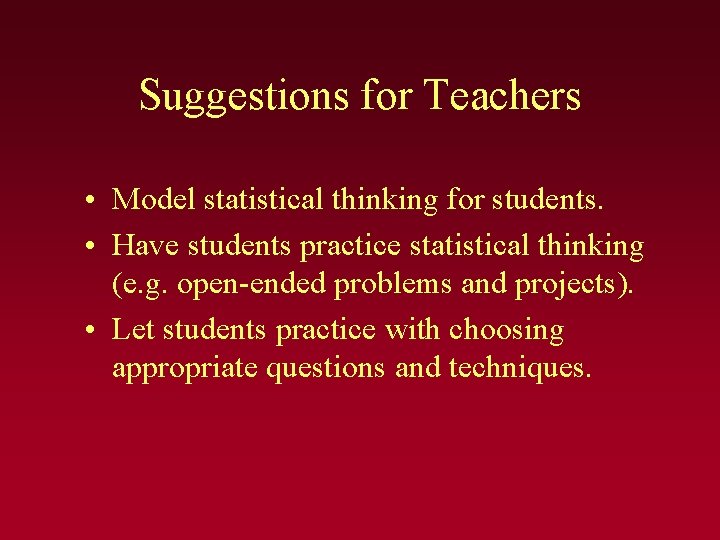 Suggestions for Teachers

• Model statistical thinking for students.
• Have students practice statistical thinking (e.g. open-ended problems and projects).
• Let students practice with choosing appropriate questions and techniques.